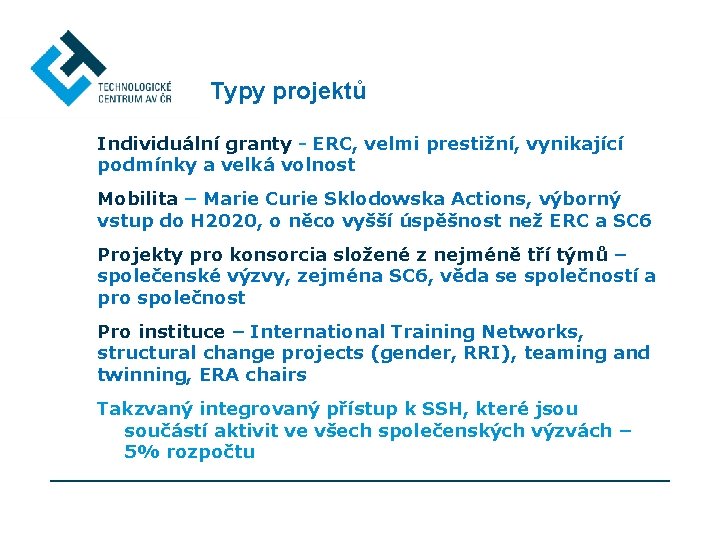 TECHNOLOGICKÉ CENTRUM AV ČR

Typy projektů

Individuální granty - ERC, velmi prestižní, vynikající podmínky a velká volnost

Mobilita – Marie Curie Sklodowska Actions, výborný vstup do H2020, o něco vyšší úspěšnost než ERC a SC6

Projekty pro konsorcia složené z nejméně tří týmů – společenské výzvy, zejména SC6, věda se společností a pro společnost

Pro instituce – International Training Networks, structural change projects (gender, RRI), teaming and twinning, ERA chairs

Takzvaný integrovaný přístup k SSH, které jsou součástí aktivit ve všech společenských výzvách – 5% rozpočtu